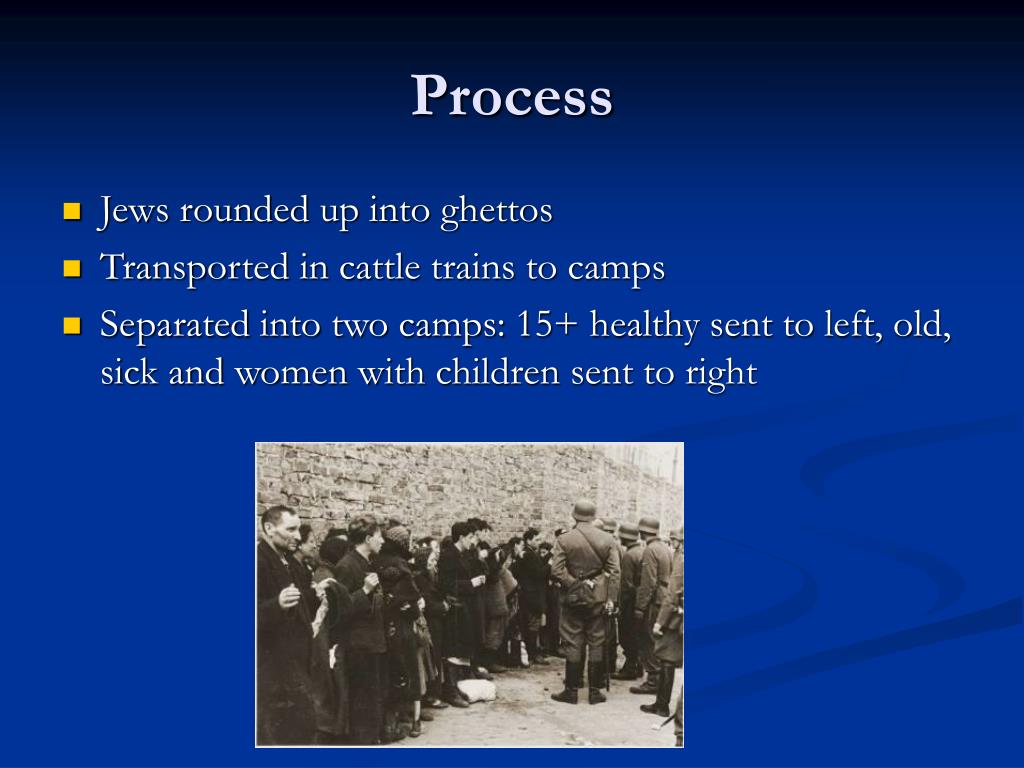 Process

Jews rounded up into ghettos
Transported in cattle trains to camps
Separated into two camps: 15+ healthy sent to left, old, sick and women with children sent to right